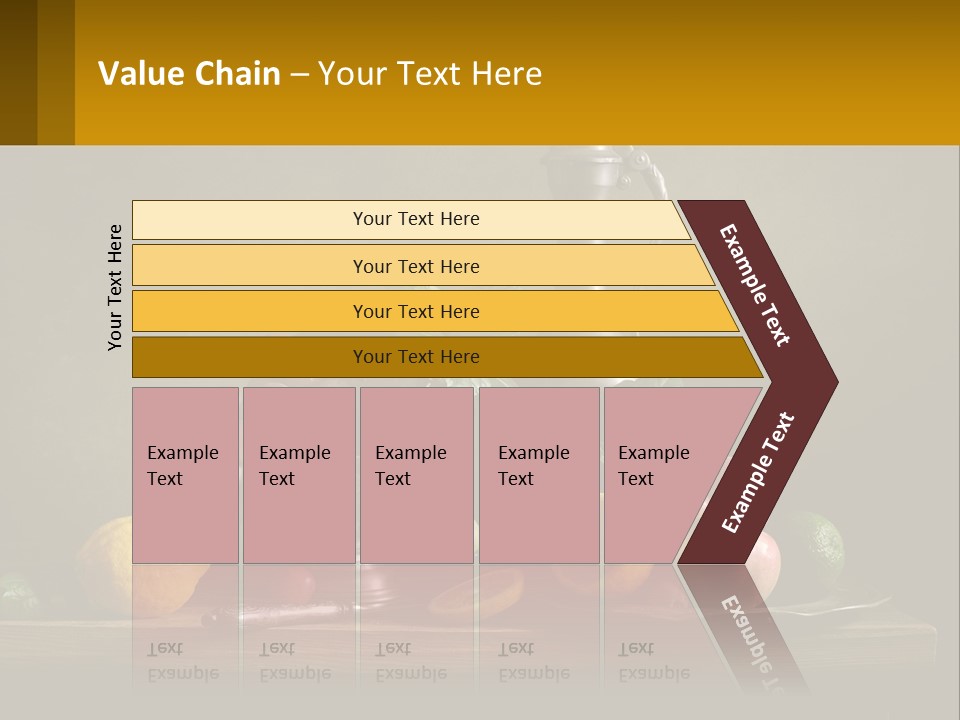 Value Chain – Your Text Here

Your Text Here

Your Text Here

Your Text Here

Your Text Here

Your Text Here

Example Text

Example Text

Example Text

Example Text

Example Text

Example Text

Example Text